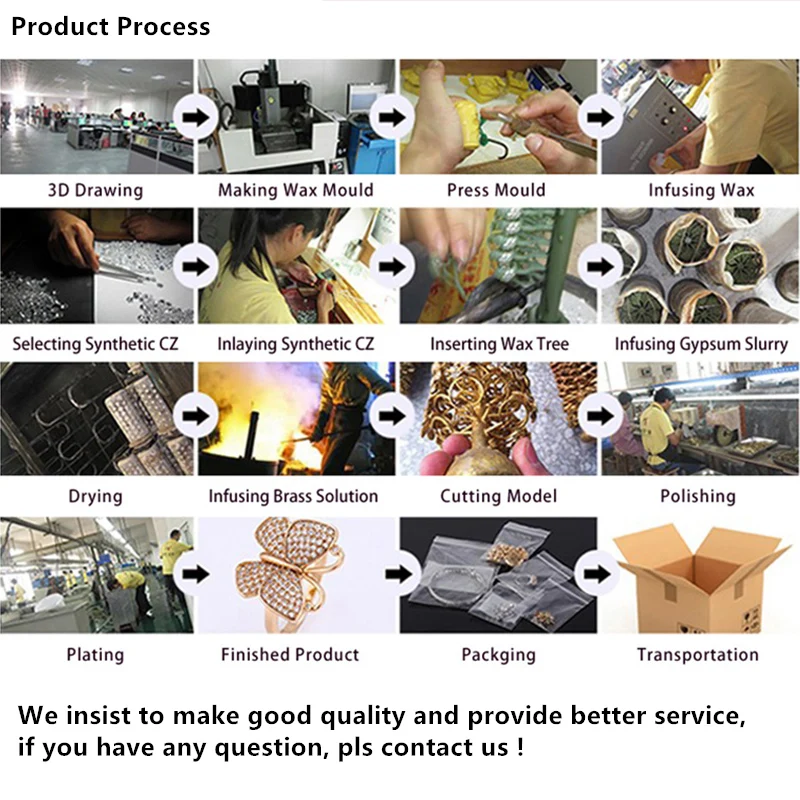 Product Process

3D Drawing

Making Wax Mould

Press Mould

Infusing Wax

Selecting Synthetic CZ

Inlaying Synthetic CZ

Inserting Wax Tree

Infusing Gypsum Slurry

Drying

Infusing Brass Solution

Cutting Model

Polishing

Plating

Finished Product

Packging

Transportation

We insist to make good quality and provide better service, if you have any question, pls contact us !